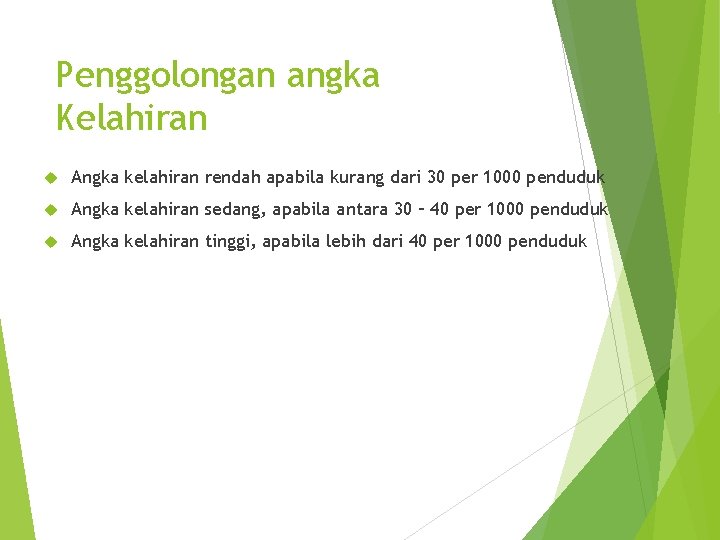 Penggolongan angka Kelahiran

Angka kelahiran rendah apabila kurang dari 30 per 1000 penduduk

Angka kelahiran sedang, apabila antara 30 – 40 per 1000 penduduk

Angka kelahiran tinggi, apabila lebih dari 40 per 1000 penduduk